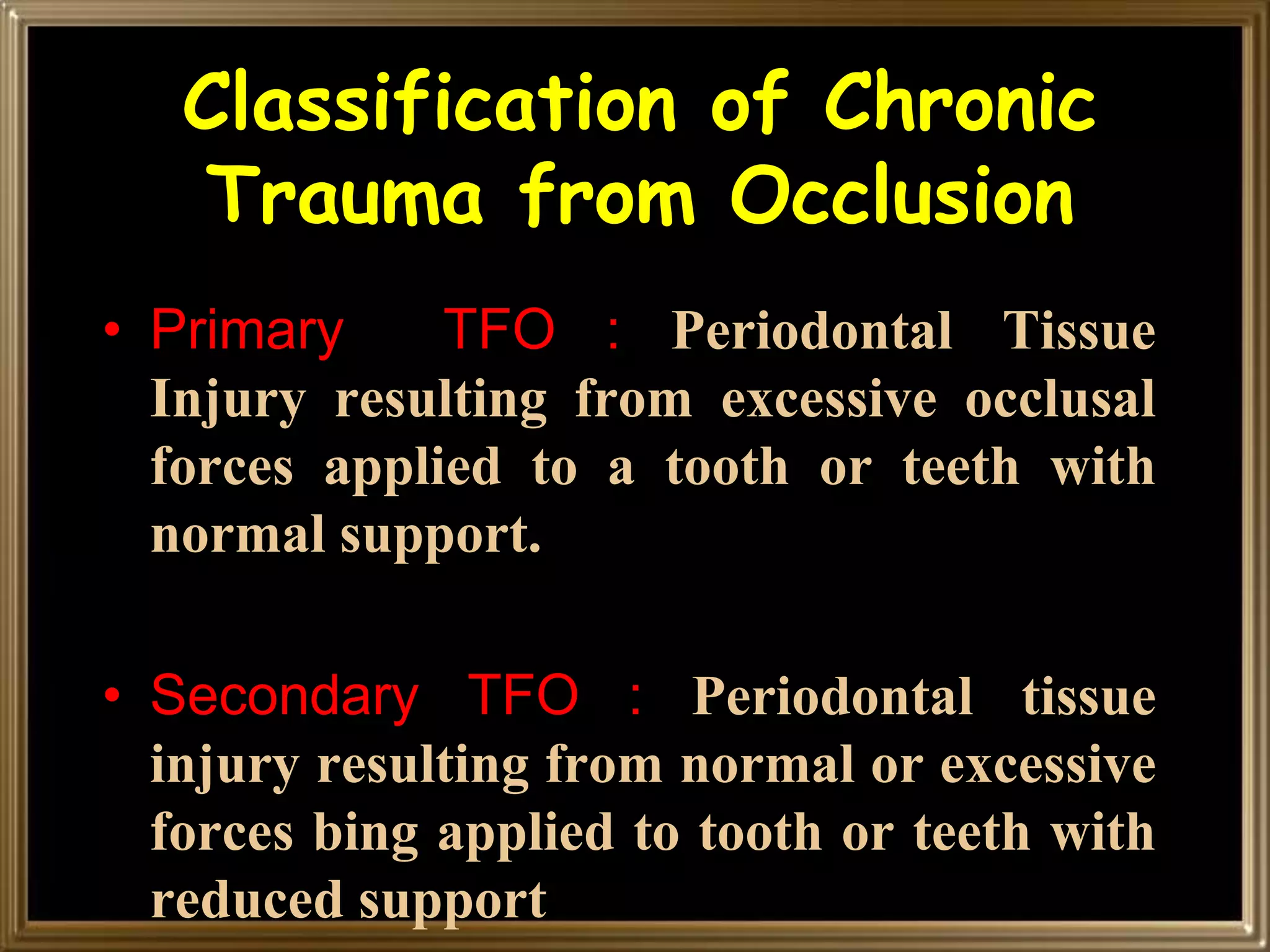 Classification of Chronic Trauma from Occlusion

• Primary TFO : Periodontal Tissue Injury resulting from excessive occlusal forces applied to a tooth or teeth with normal support.

• Secondary TFO : Periodontal tissue injury resulting from normal or excessive forces bing applied to tooth or teeth with reduced support